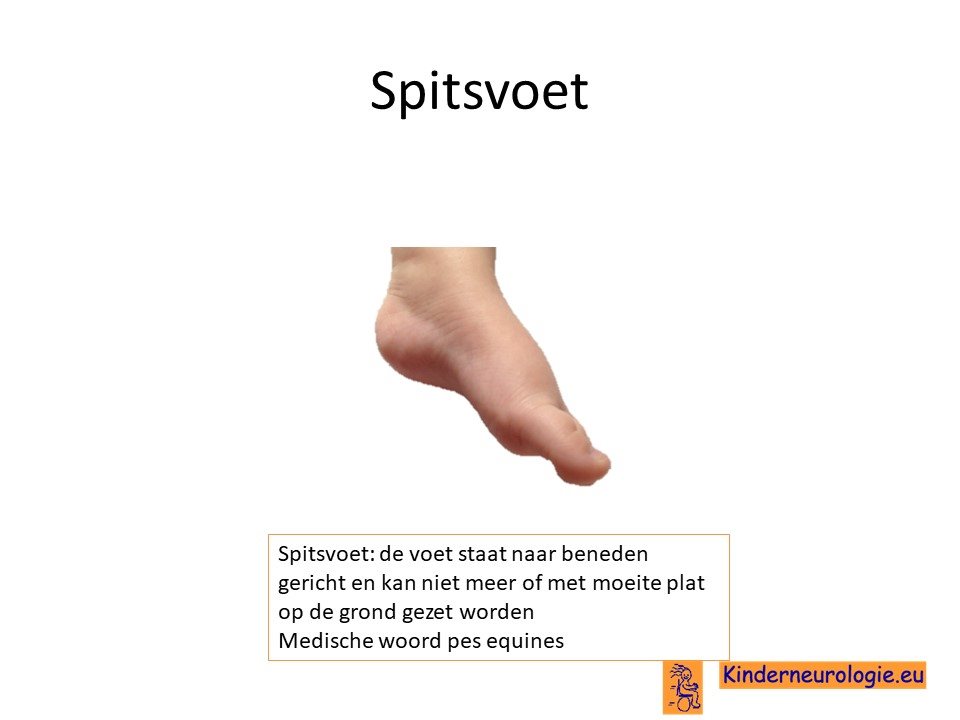 Spitsvoet

Spitsvoet: de voet staat naar beneden gericht en kan niet meer of met moeite plat op de grond gezet worden
Medische woord pes equines

Kinderneurologie.eu